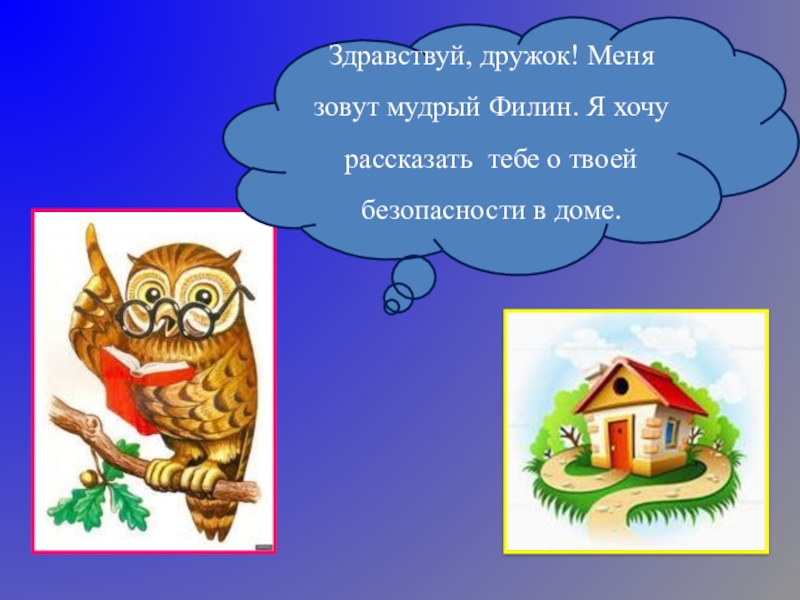 Здравствуй, дружок! Меня зовут мудрый Филин. Я хочу рассказать тебе о твоей безопасности в доме.